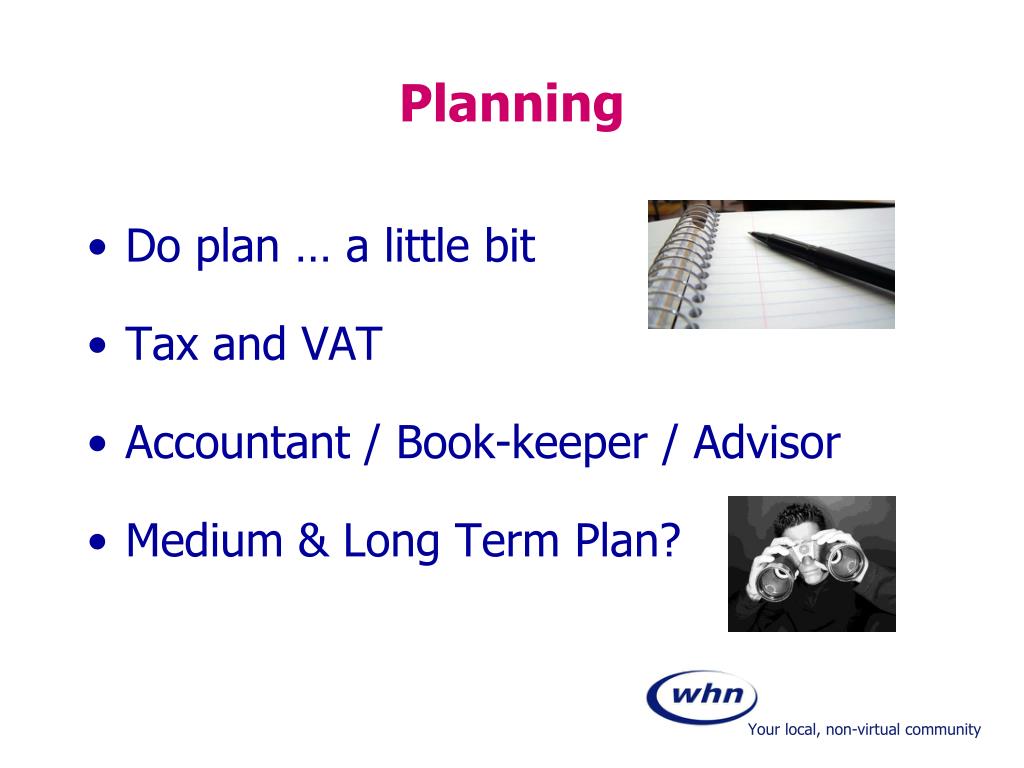 Planning

• Do plan … a little bit

• Tax and VAT

• Accountant / Book-keeper / Advisor

• Medium & Long Term Plan?

whn

Your local, non-virtual community